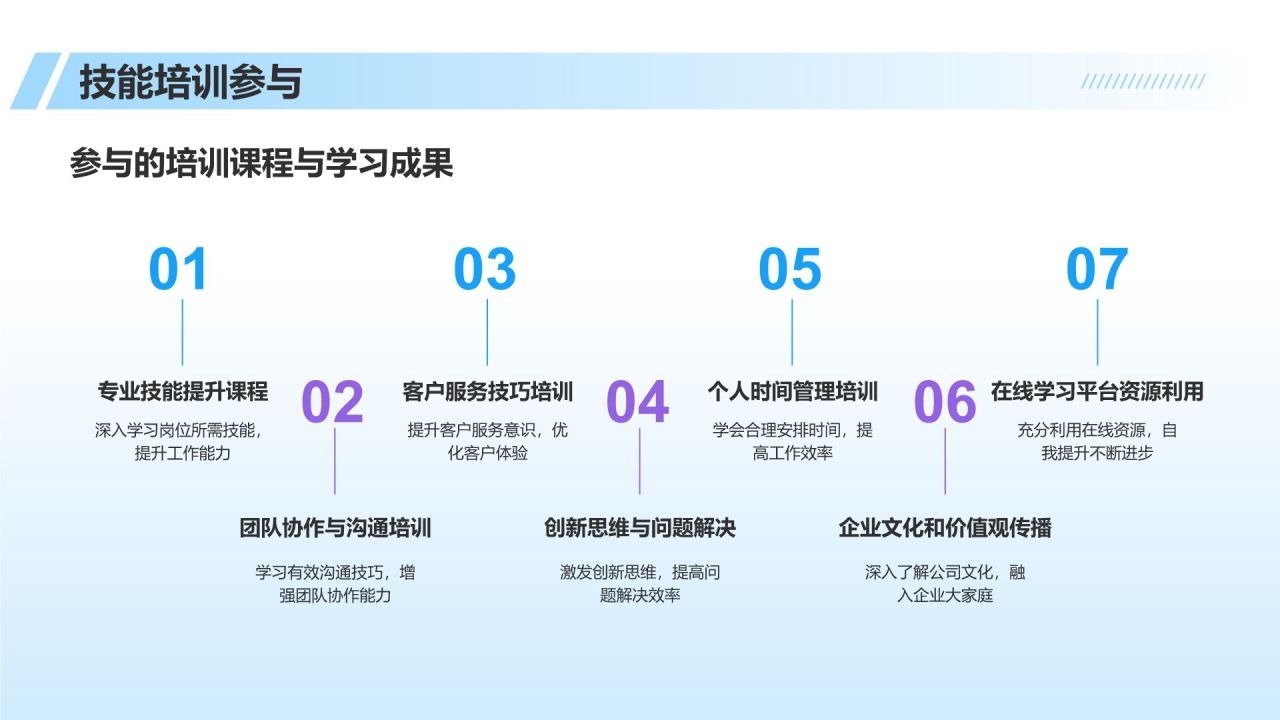 技能培训参与

参与的培训课程与学习成果

01
专业技能提升课程
深入学习岗位所需技能，提升工作能力

02
团队协作与沟通培训
学习有效沟通技巧，增强团队协作能力

03
客户服务技巧培训
提升客户服务意识，优化客户体验

04
创新思维与问题解决
激发创新思维，提高问题解决效率

05
个人时间管理培训
学会合理安排时间，提高工作效率

06
企业文化和价值观传播
深入了解公司文化，融入企业大家庭

07
在线学习平台资源利用
充分利用在线资源，自我提升不断进步